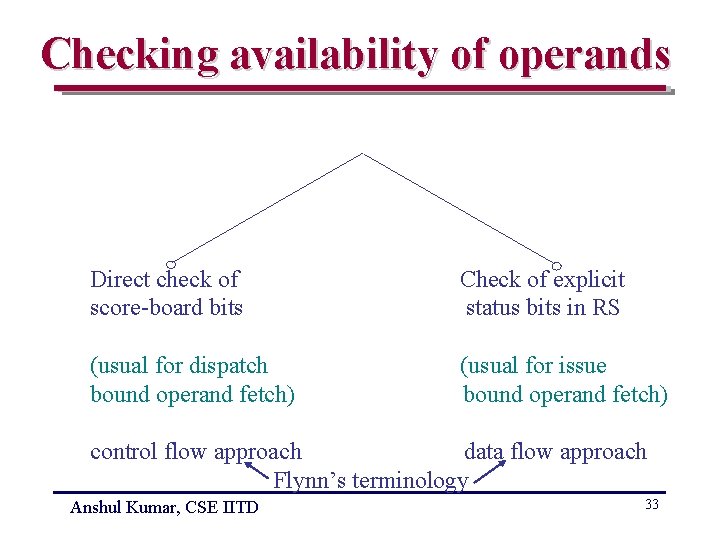 Checking availability of operands

Direct check of score-board bits

(usual for dispatch bound operand fetch)

control flow approach

Check of explicit status bits in RS

(usual for issue bound operand fetch)

data flow approach

Flynn's terminology

Anshul Kumar, CSE IITD

33